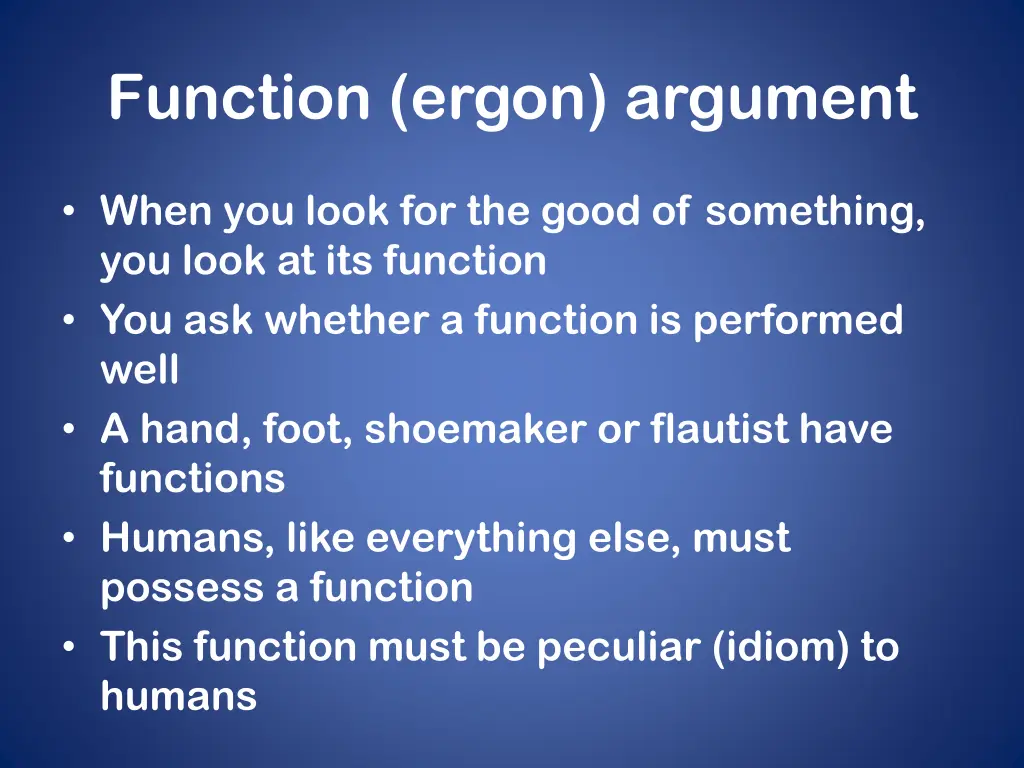 Function (ergon) argument

• When you look for the good of something, you look at its function
• You ask whether a function is performed well
• A hand, foot, shoemaker or flautist have functions
• Humans, like everything else, must possess a function
• This function must be peculiar (idiom) to humans